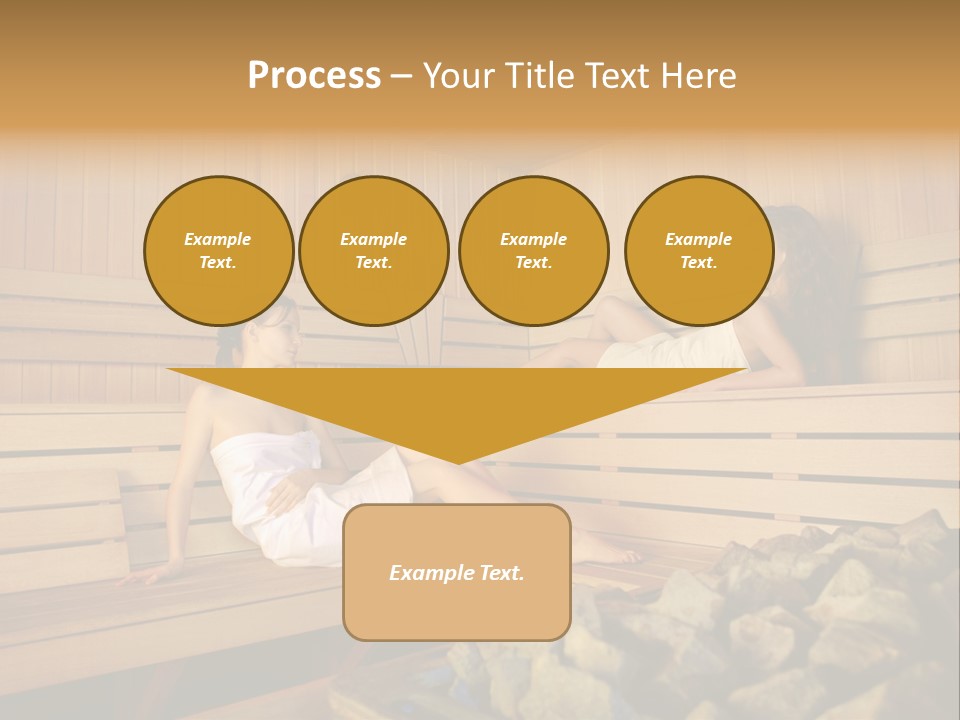 Process – Your Title Text Here

Example Text.

Example Text.

Example Text.

Example Text.

Example Text.